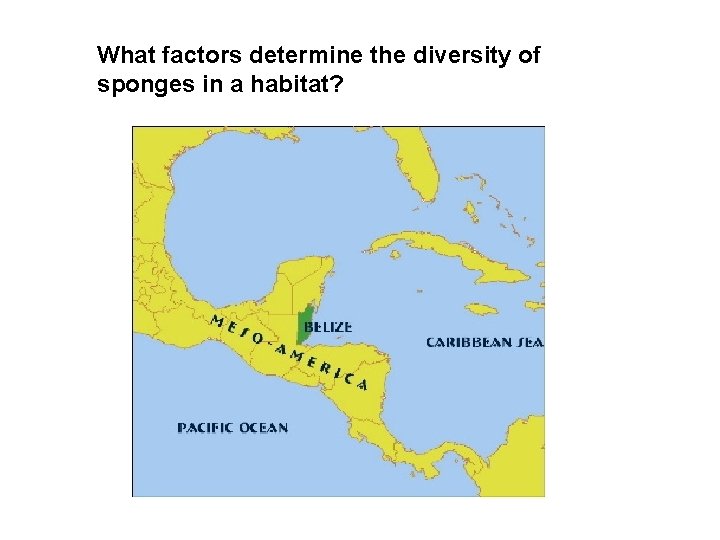 What factors determine the diversity of sponges in a habitat?

MESO-AMERICA

BELIZE

CARIBBEAN SEA

PACIFIC OCEAN